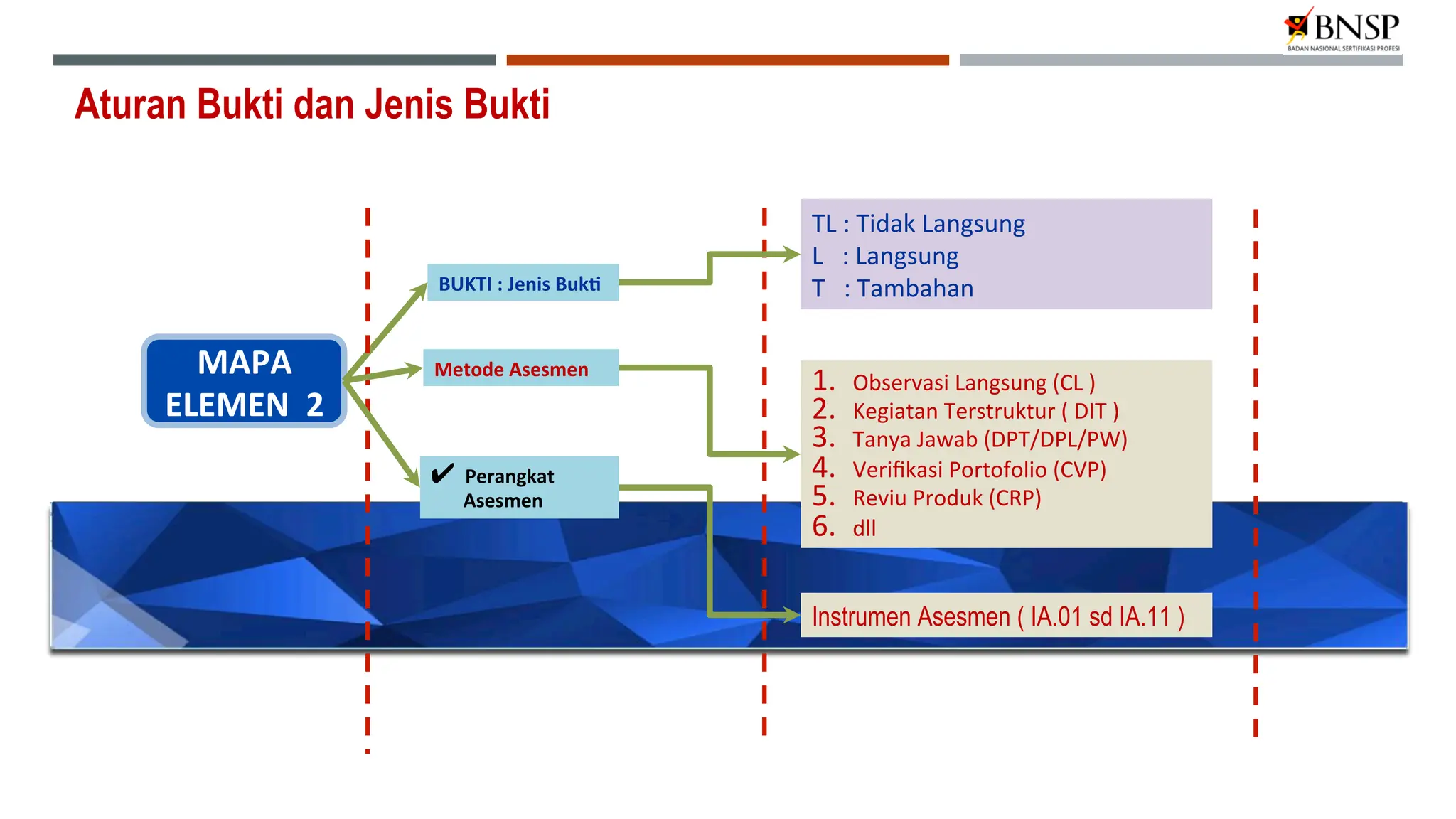 BNSP
BADAN NASIONAL SERTIFIKASI PROFESI

Aturan Bukti dan Jenis Bukti

MAPA ELEMEN 2

BUKTI : Jenis Bukti

Metode Asesmen

✔ Perangkat Asesmen

TL : Tidak Langsung
L : Langsung
T : Tambahan

1. Observasi Langsung (CL )
2. Kegiatan Terstruktur ( DIT )
3. Tanya Jawab (DPT/DPL/PW)
4. Verifikasi Portofolio (CVP)
5. Reviu Produk (CRP)
6. dll

Instrumen Asesmen ( IA.01 sd IA.11 )